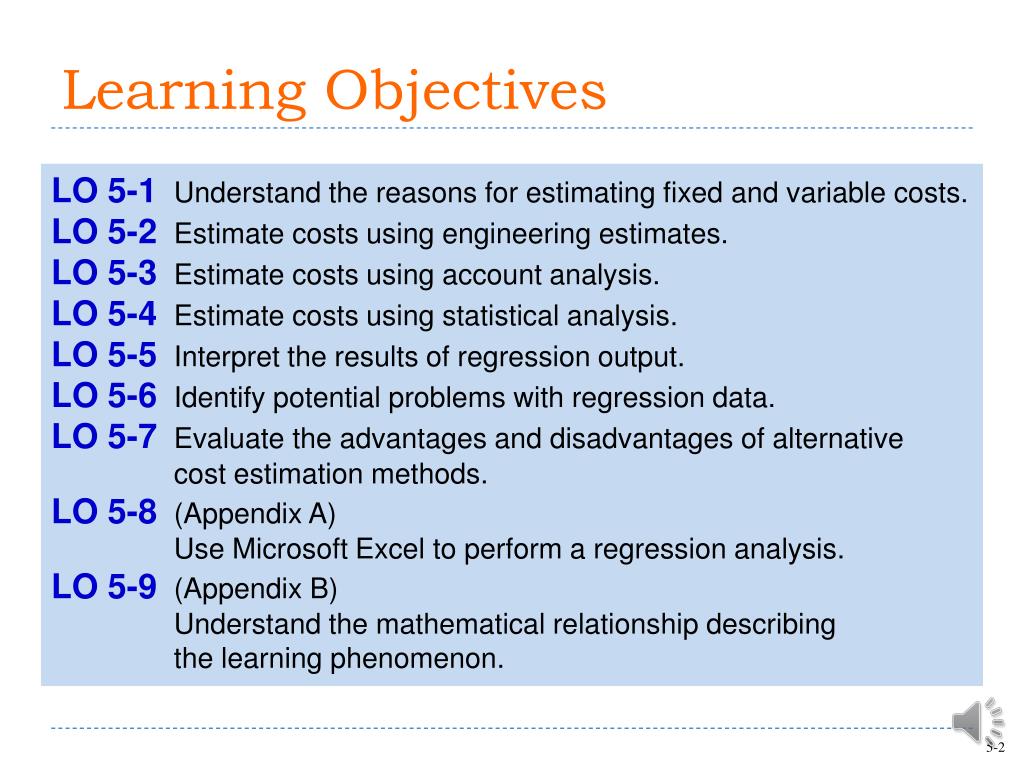 Learning Objectives

LO 5-1 Understand the reasons for estimating fixed and variable costs.
LO 5-2 Estimate costs using engineering estimates.
LO 5-3 Estimate costs using account analysis.
LO 5-4 Estimate costs using statistical analysis.
LO 5-5 Interpret the results of regression output.
LO 5-6 Identify potential problems with regression data.
LO 5-7 Evaluate the advantages and disadvantages of alternative cost estimation methods.
LO 5-8 (Appendix A)
Use Microsoft Excel to perform a regression analysis.
LO 5-9 (Appendix B)
Understand the mathematical relationship describing the learning phenomenon.

5-2